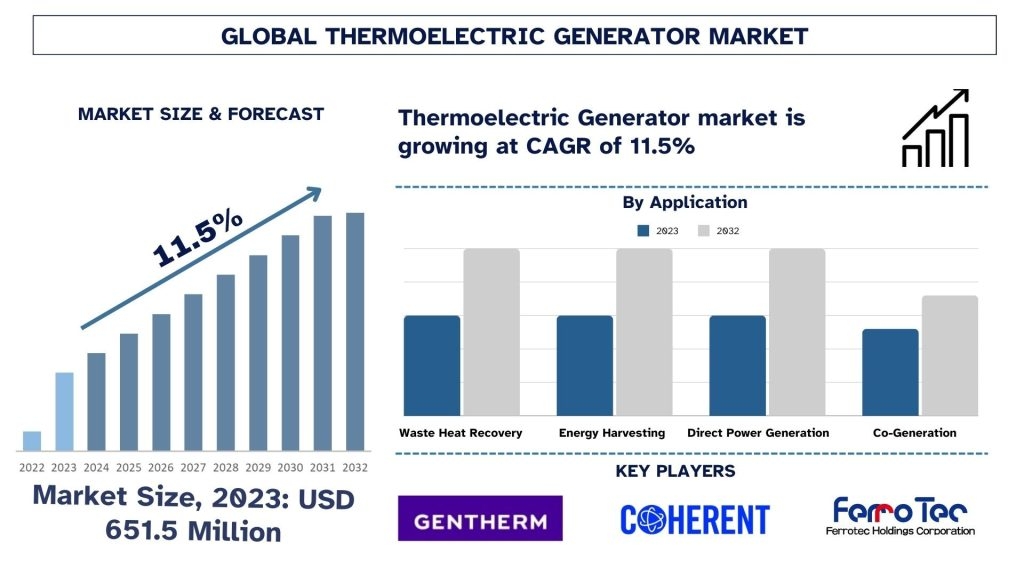 GLOBAL THERMOELECTRIC GENERATOR MARKET

MARKET SIZE & FORECAST

11.5%

2022 2023 2024 2025 2026 2027 2028 2029 2030 2031 2032

Market Size, 2023: USD 651.5 Million

Thermoelectric Generator market is growing at CAGR of 11.5%

By Application

2023 2032

Waste Heat Recovery Energy Harvesting Direct Power Generation Co-Generation

KEY PLAYERS

GENTHERM

COHERENT

FerroTec
Ferrotec Holdings Corporation